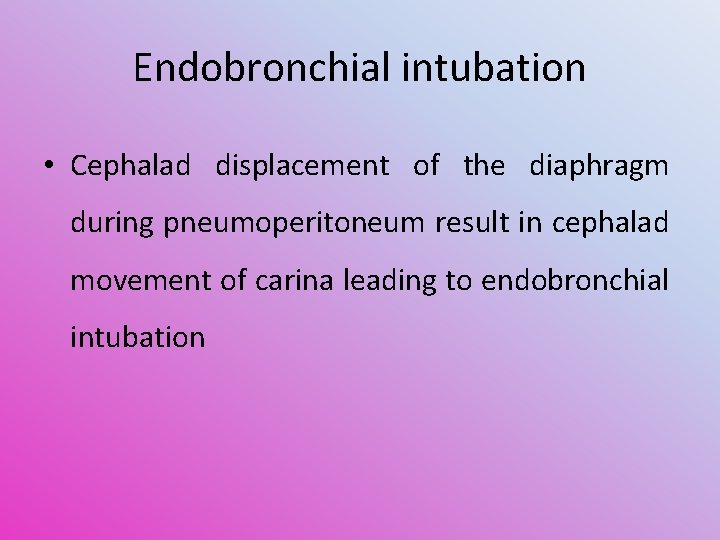 Endobronchial intubation

• Cephalad displacement of the diaphragm during pneumoperitoneum result in cephalad movement of carina leading to endobronchial intubation